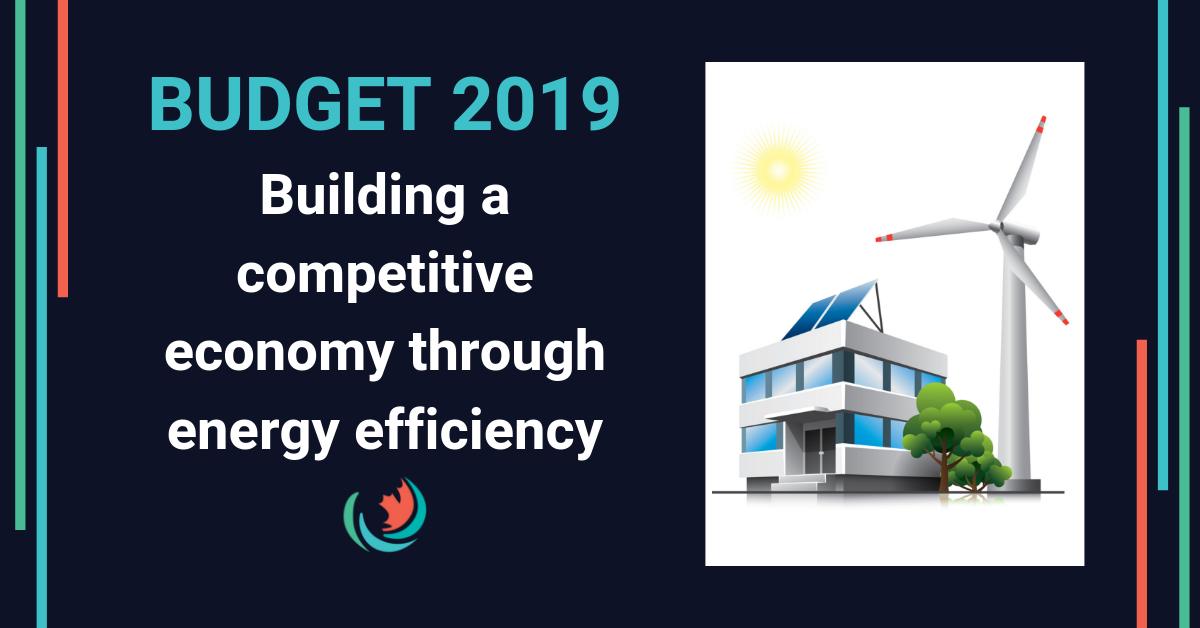 BUDGET 2019

Building a competitive economy through energy efficiency